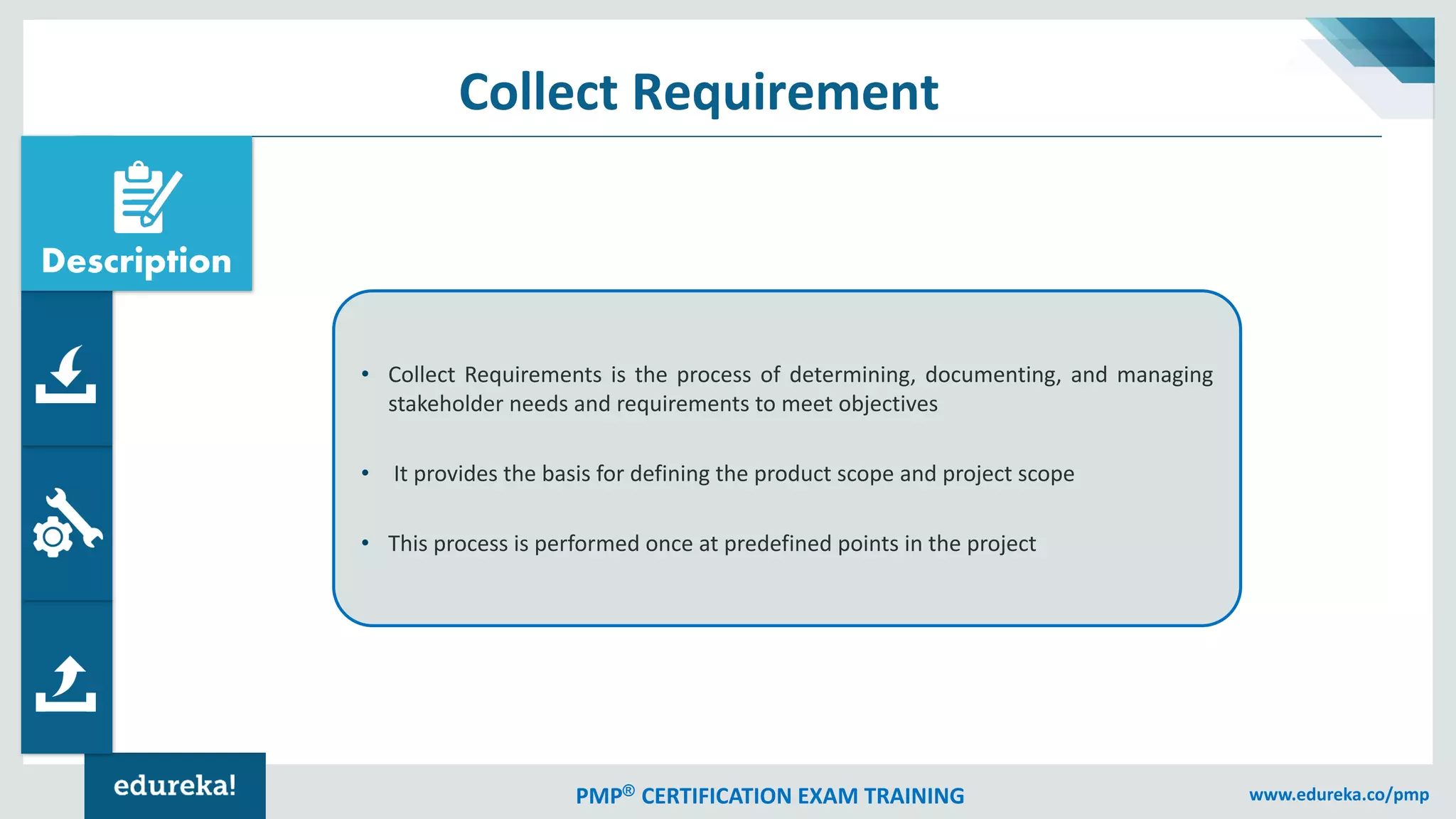 Collect Requirement

Description

• Collect Requirements is the process of determining, documenting, and managing stakeholder needs and requirements to meet objectives

• It provides the basis for defining the product scope and project scope

• This process is performed once at predefined points in the project

edureka!

PMP® CERTIFICATION EXAM TRAINING

www.edureka.co/pmp